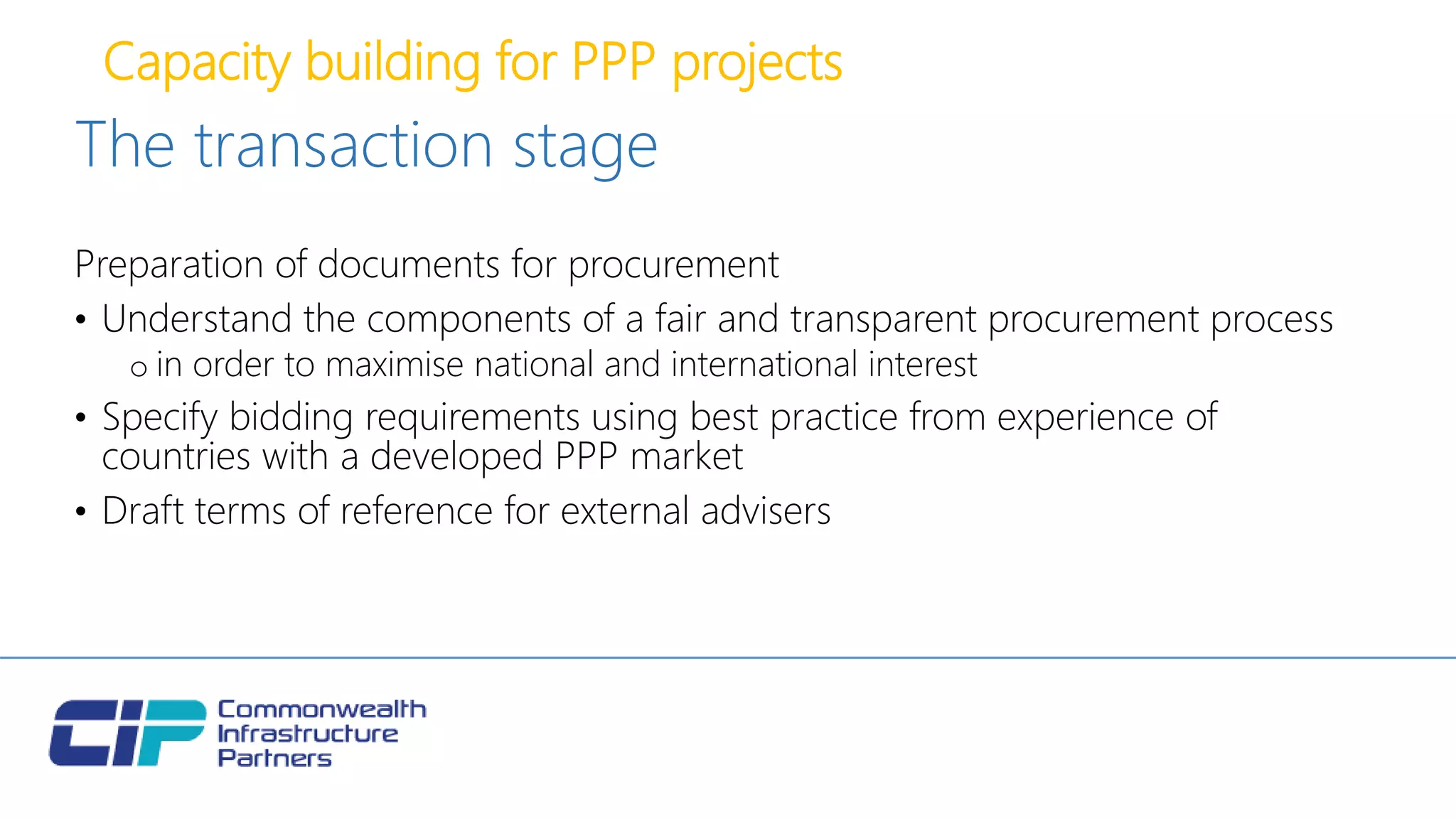 Capacity building for PPP projects

The transaction stage

Preparation of documents for procurement

• Understand the components of a fair and transparent procurement process
  o in order to maximise national and international interest
• Specify bidding requirements using best practice from experience of countries with a developed PPP market
• Draft terms of reference for external advisers

CIP Commonwealth Infrastructure Partners